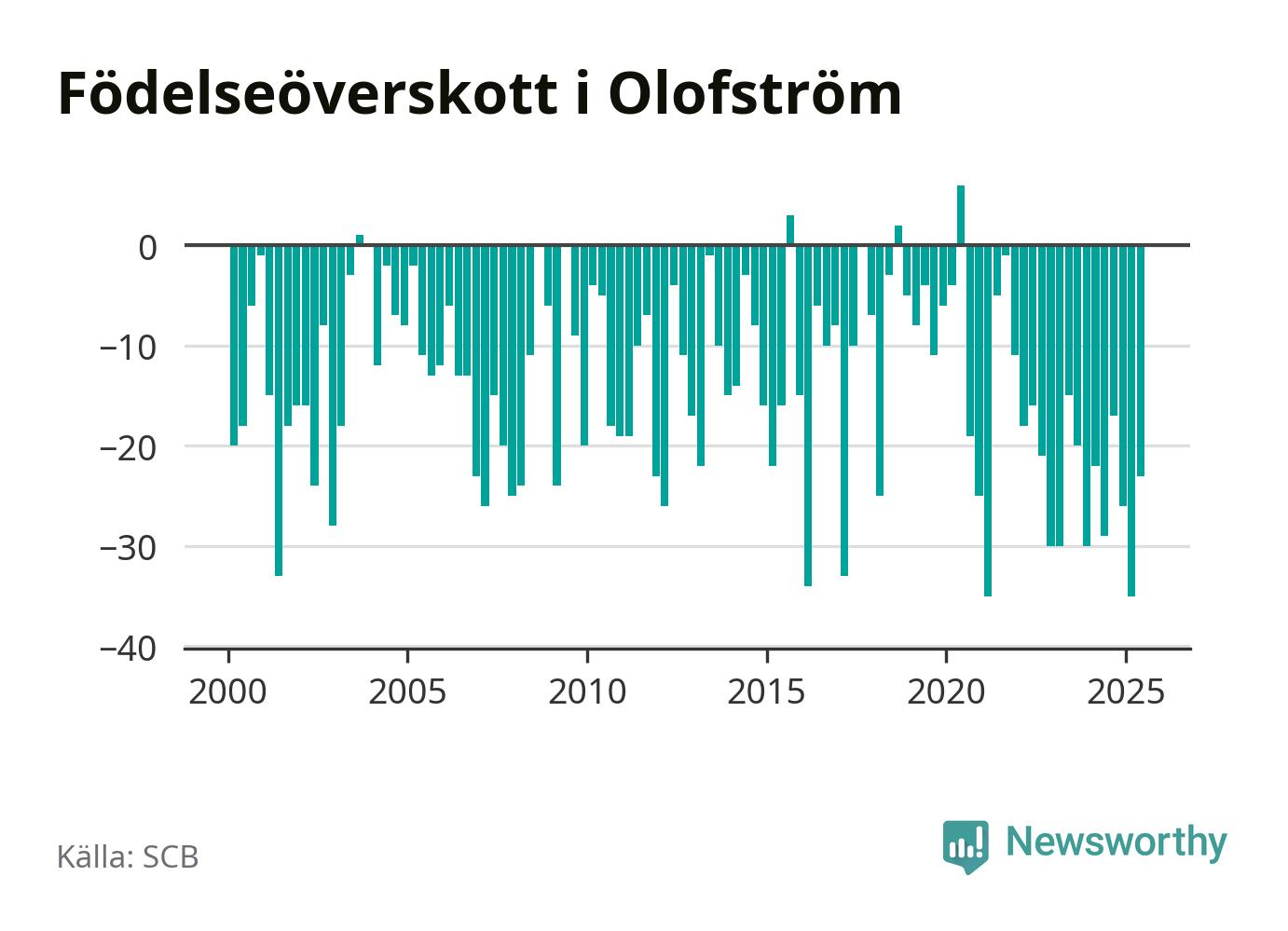 Födelseöverskott i Olofström

0
−10
−20
−30
−40

2000
2005
2010
2015
2020
2025

Källa: SCB

Newsworthy